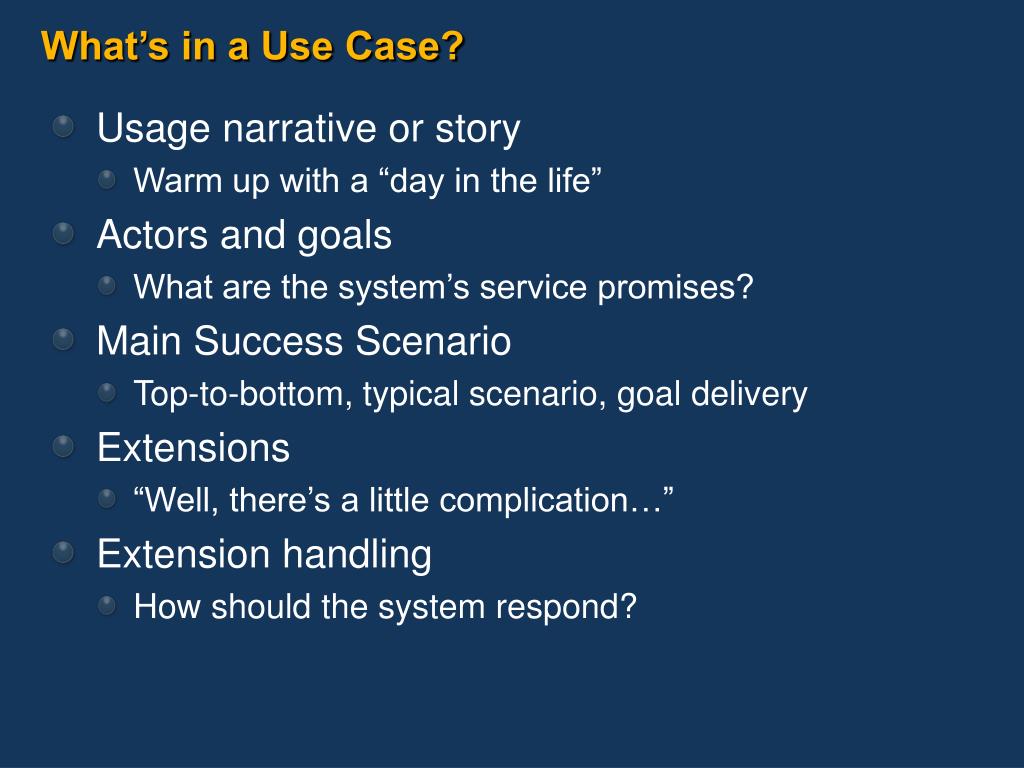 What’s in a Use Case?

Usage narrative or story
Warm up with a “day in the life”
Actors and goals
What are the system’s service promises?
Main Success Scenario
Top-to-bottom, typical scenario, goal delivery
Extensions
“Well, there’s a little complication…”
Extension handling
How should the system respond?